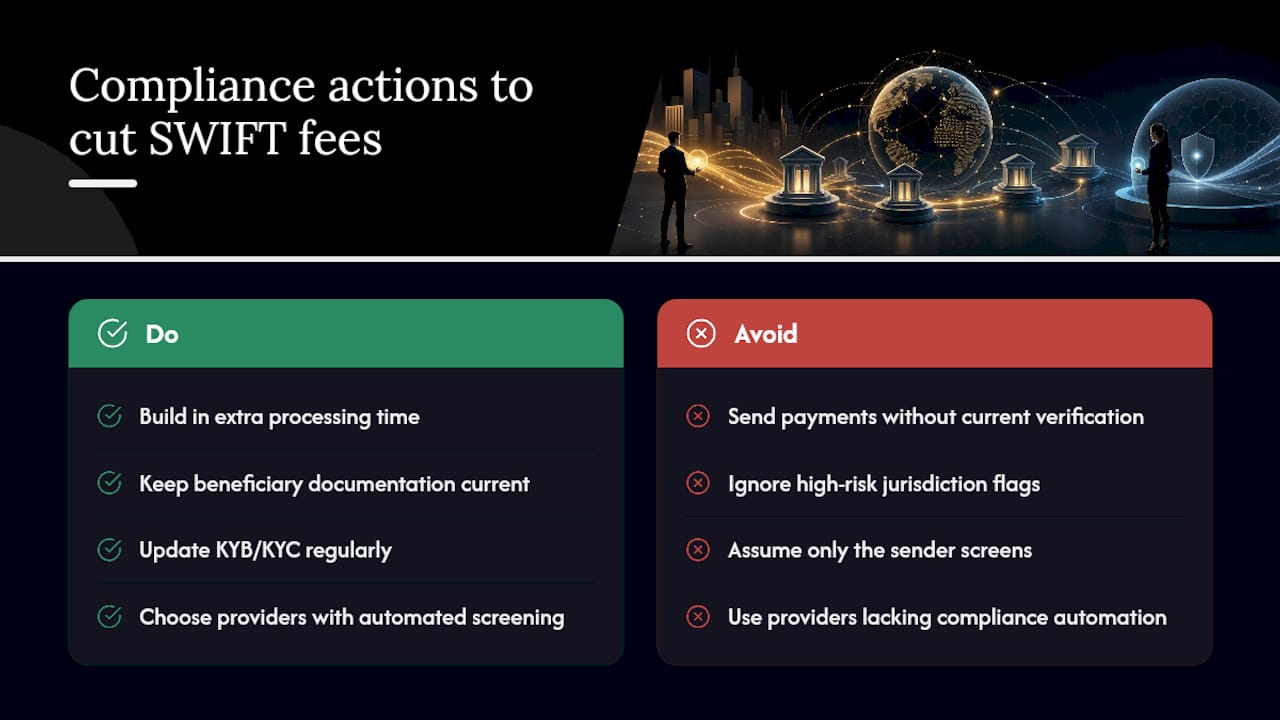 Compliance actions to cut SWIFT fees

Do

Build in extra processing time

Keep beneficiary documentation current

Update KYB/KYC regularly

Choose providers with automated screening

Avoid

Send payments without current verification

Ignore high-risk jurisdiction flags

Assume only the sender screens

Use providers lacking compliance automation